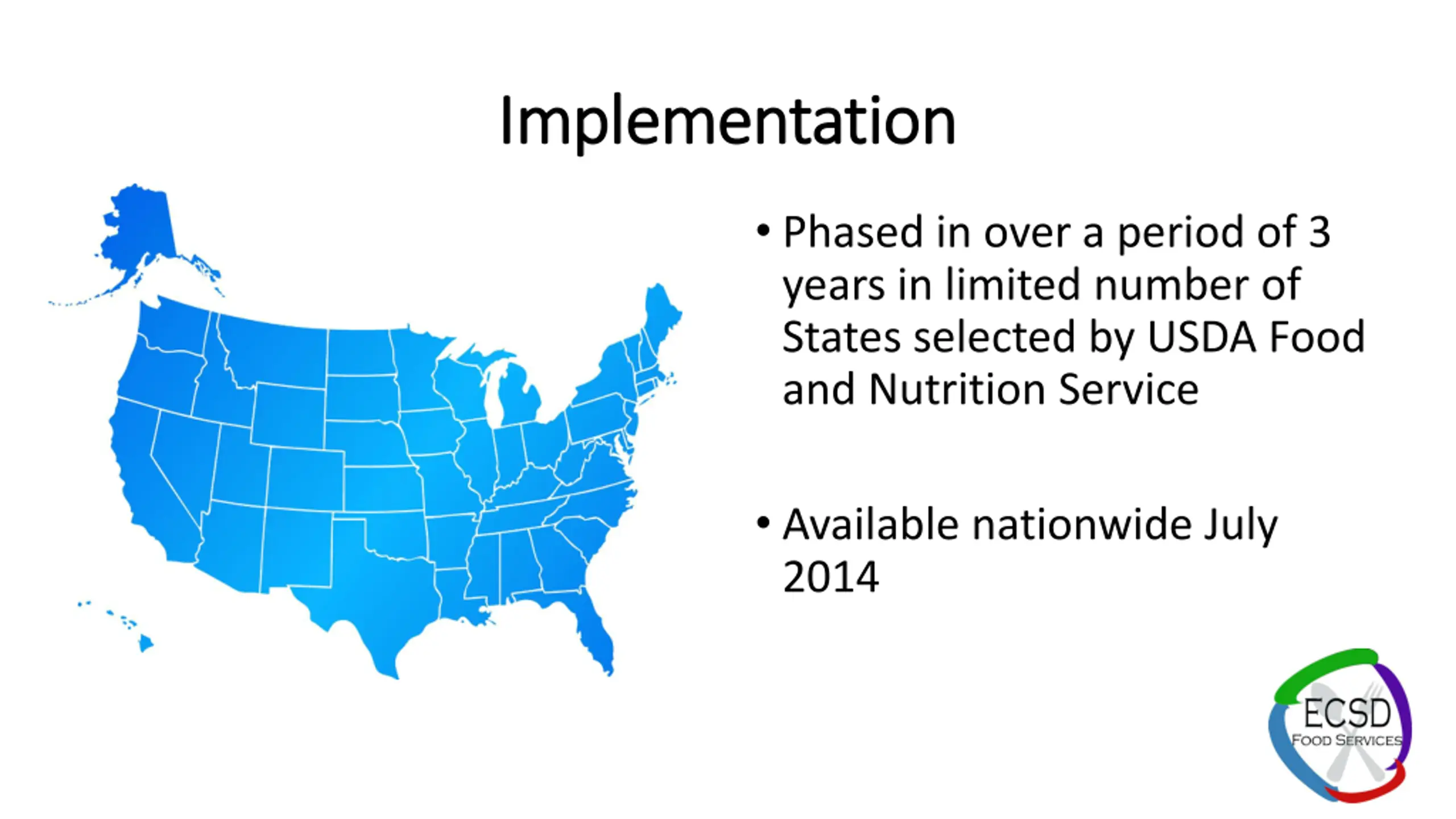 Implementation

• Phased in over a period of 3 years in limited number of States selected by USDA Food and Nutrition Service

• Available nationwide July 2014

ECSD
FOOD SERVICES